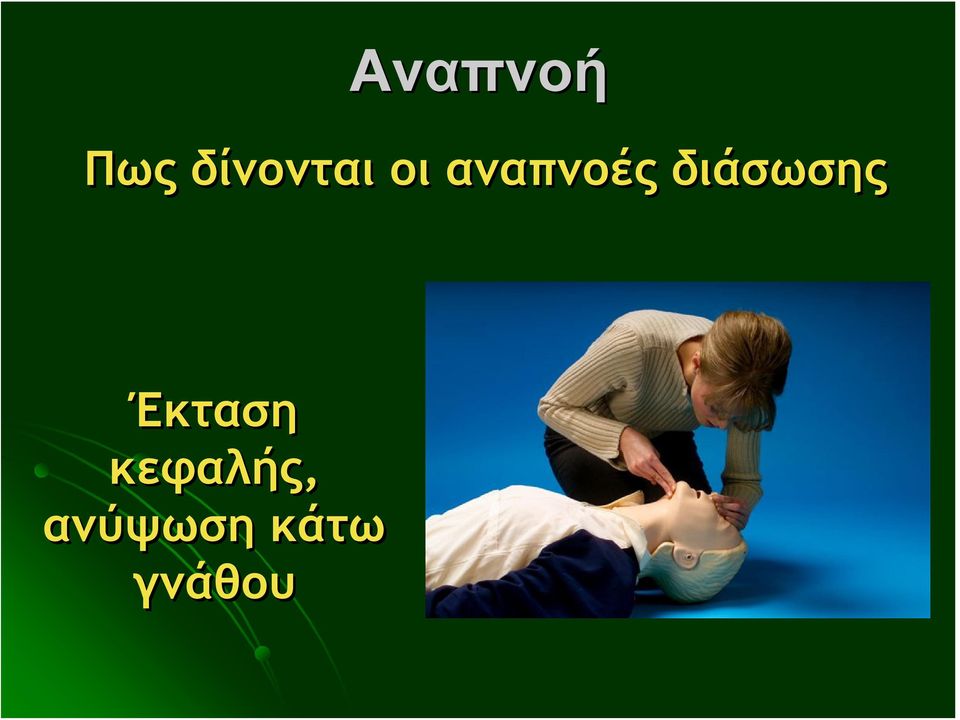 Αναπνοή

Πως δίνονται οι αναπνοές διάσωσης

Έκταση κεφαλής, ανύψωση κάτω γνάθου